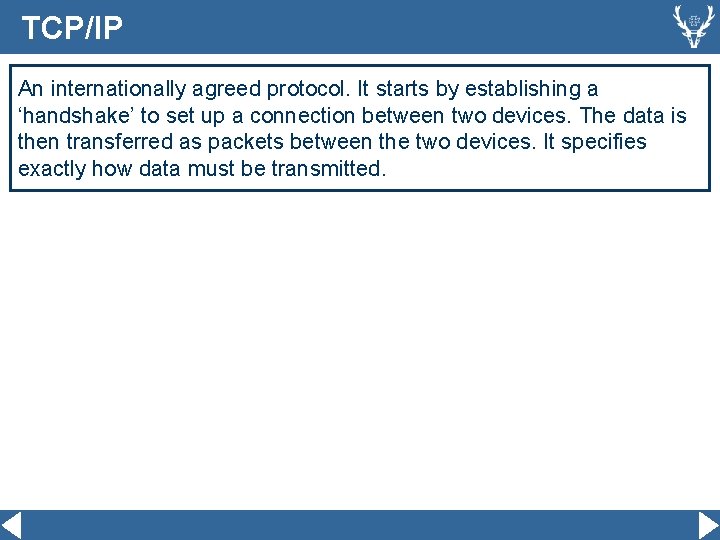 TCP/IP

An internationally agreed protocol. It starts by establishing a ‘handshake’ to set up a connection between two devices. The data is then transferred as packets between the two devices. It specifies exactly how data must be transmitted.